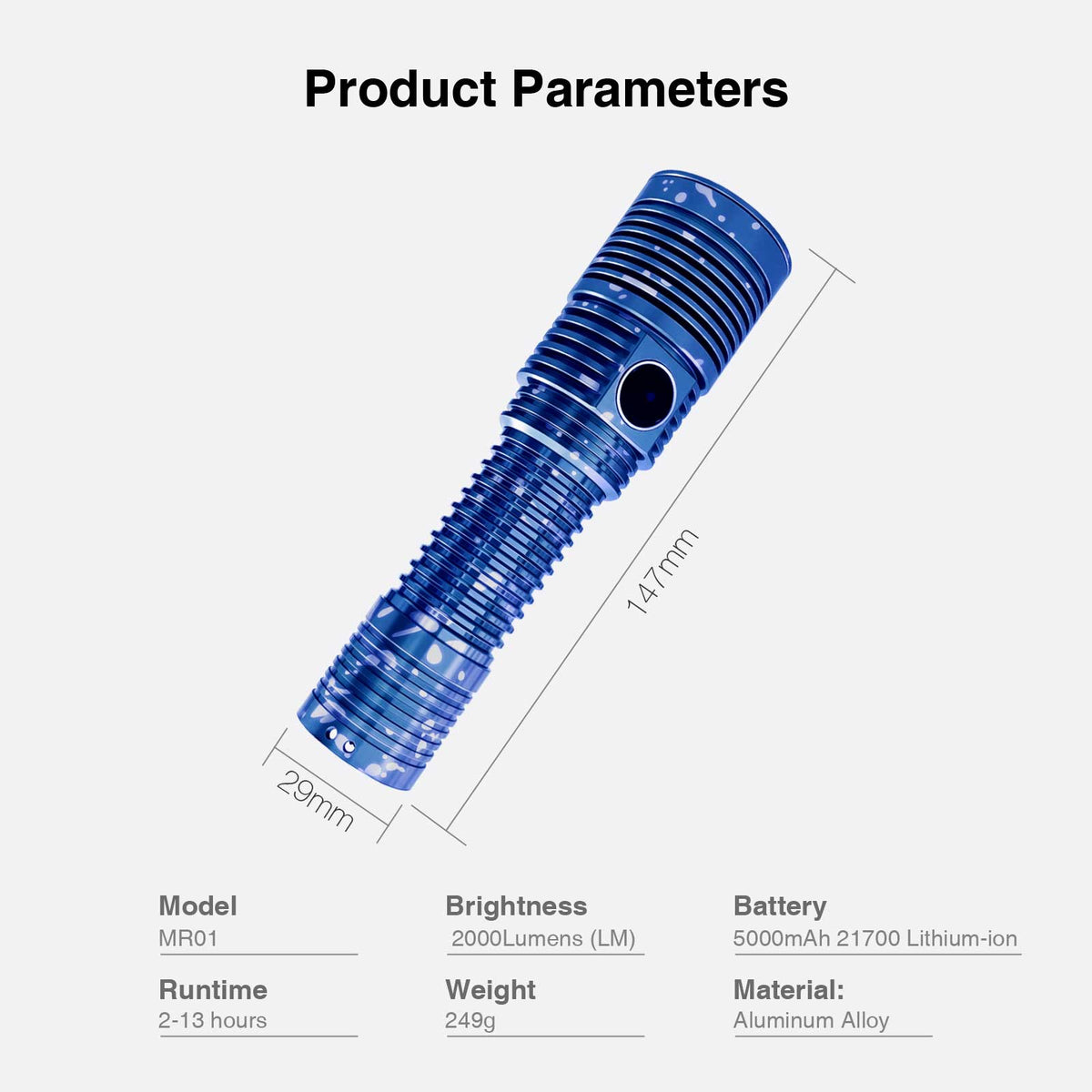 Product Parameters

147mm

29mm

Model
MR01

Brightness
2000Lumens (LM)

Battery
5000mAh 21700 Lithium-ion

Runtime
2-13 hours

Weight
249g

Material:
Aluminum Alloy